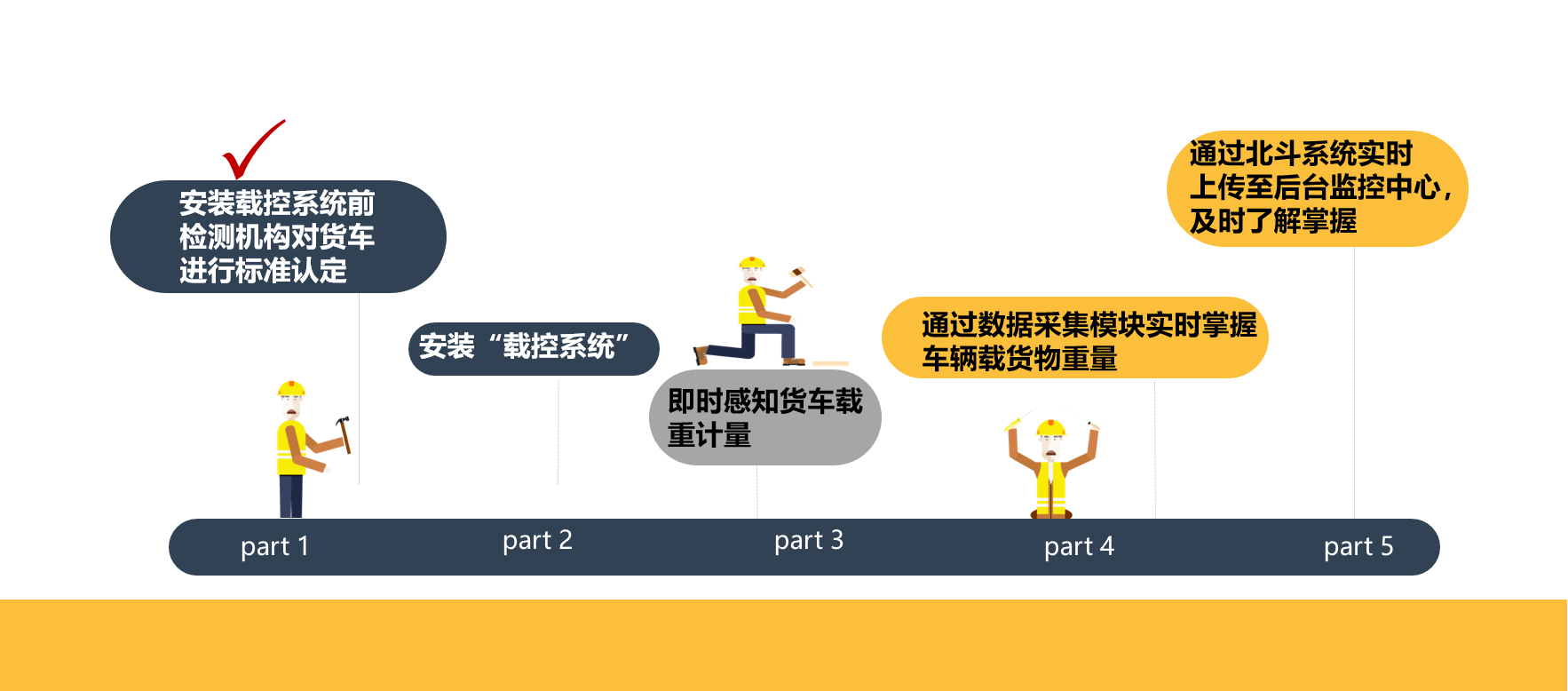 安装载控系统前检测机构对货车进行标准认定

安装“载控系统”

即时感知货车载重计量

通过数据采集模块实时掌握车辆载货物重量

通过北斗系统实时上传至后台监控中心，及时了解掌握

part 1

part 2

part 3

part 4

part 5